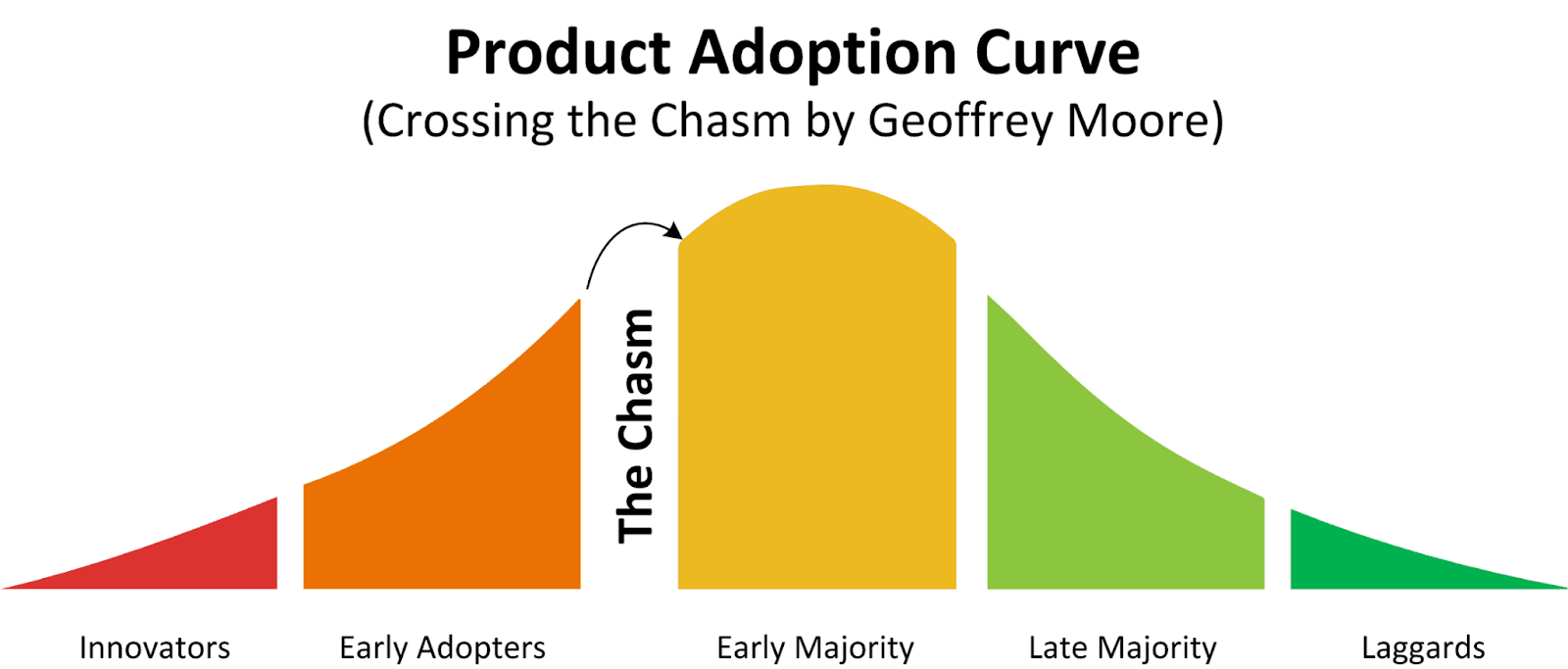 Product Adoption Curve
(Crossing the Chasm by Geoffrey Moore)

The Chasm

Innovators
Early Adopters
Early Majority
Late Majority
Laggards